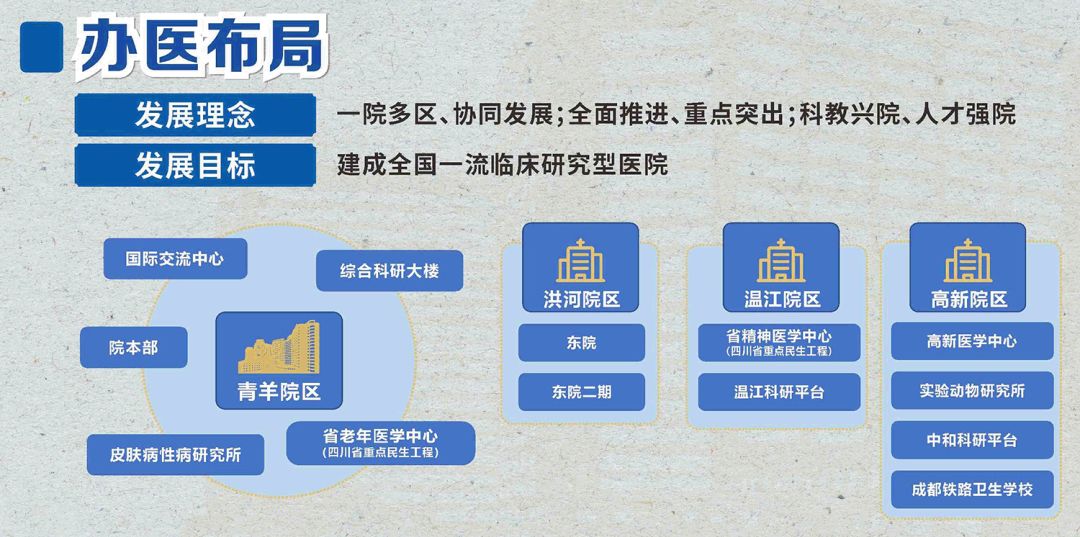 办医布局

发展理念 一院多区、协同发展;全面推进、重点突出;科教兴院、人才强院

发展目标 建成全国一流临床研究型医院

国际交流中心

综合科研大楼

院本部

青羊院区

皮肤病性病研究所

省老年医学中心
(四川省重点民生工程)

洪河院区

东院

东院二期

温江院区

省精神医学中心
(四川省重点民生工程)

温江科研平台

高新院区

高新医学中心

实验动物研究所

中和科研平台

成都铁路卫生学校